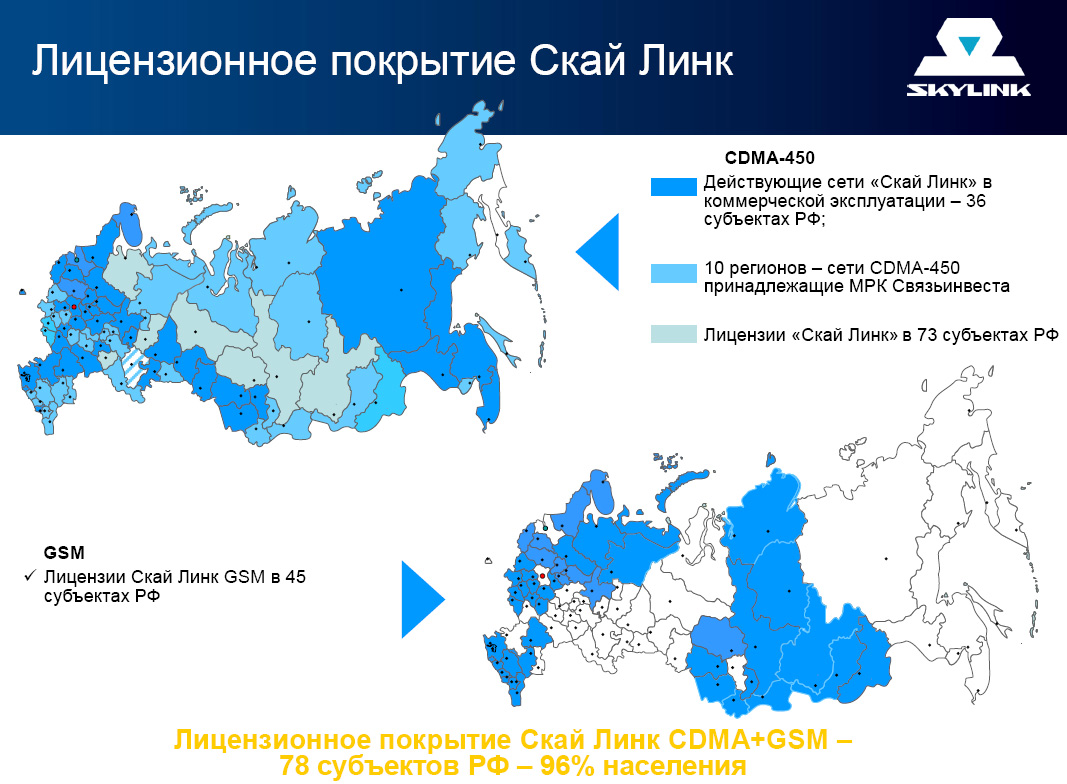 Лицензионное покрытие Скай Линк

SKYLINK

CDMA-450

Действующие сети «Скай Линк» в коммерческой эксплуатации – 36 субъектах РФ;

10 регионов – сети CDMA-450 принадлежащие МРК Связьинвеста

Лицензии «Скай Линк» в 73 субъектах РФ

GSM

✓ Лицензии Скай Линк GSM в 45 субъектах РФ

Лицензионное покрытие Скай Линк CDMA+GSM – 78 субъектов РФ – 96% населения